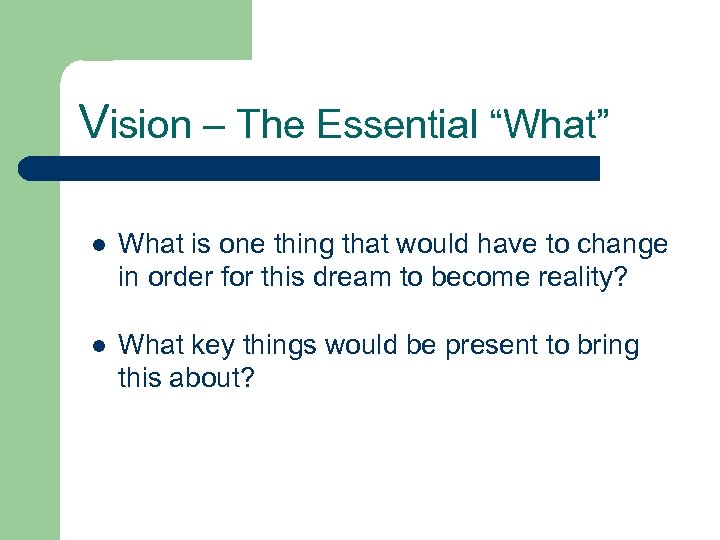 Vision – The Essential “What”

- What is one thing that would have to change in order for this dream to become reality?
- What key things would be present to bring this about?